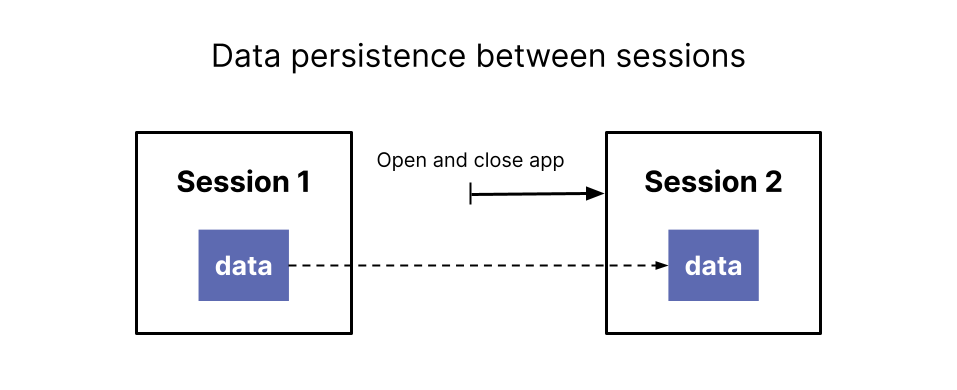 Data persistence between sessions

Session 1

data

Open and close app

Session 2

data